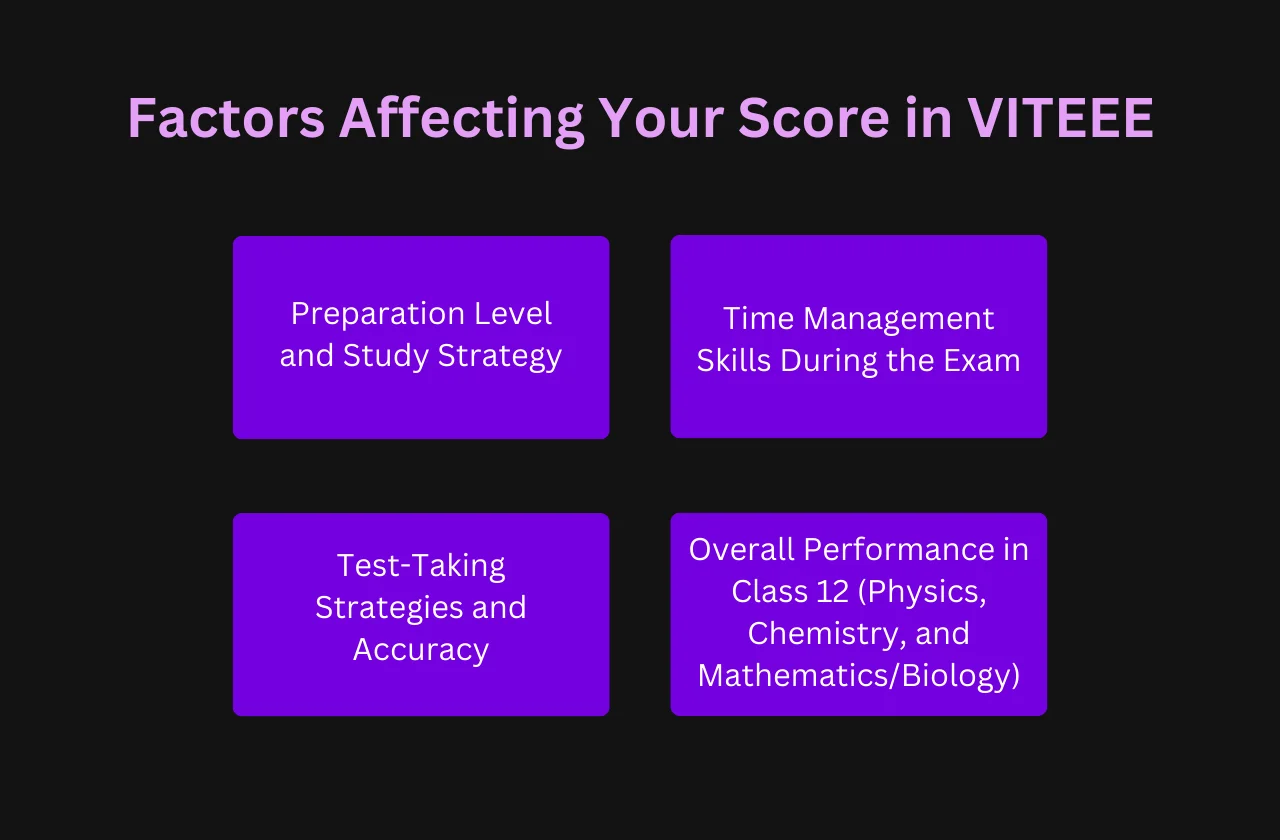 Factors Affecting Your Score in VITEEE

Preparation Level and Study Strategy

Time Management Skills During the Exam

Test-Taking Strategies and Accuracy

Overall Performance in Class 12 (Physics, Chemistry, and Mathematics/Biology)